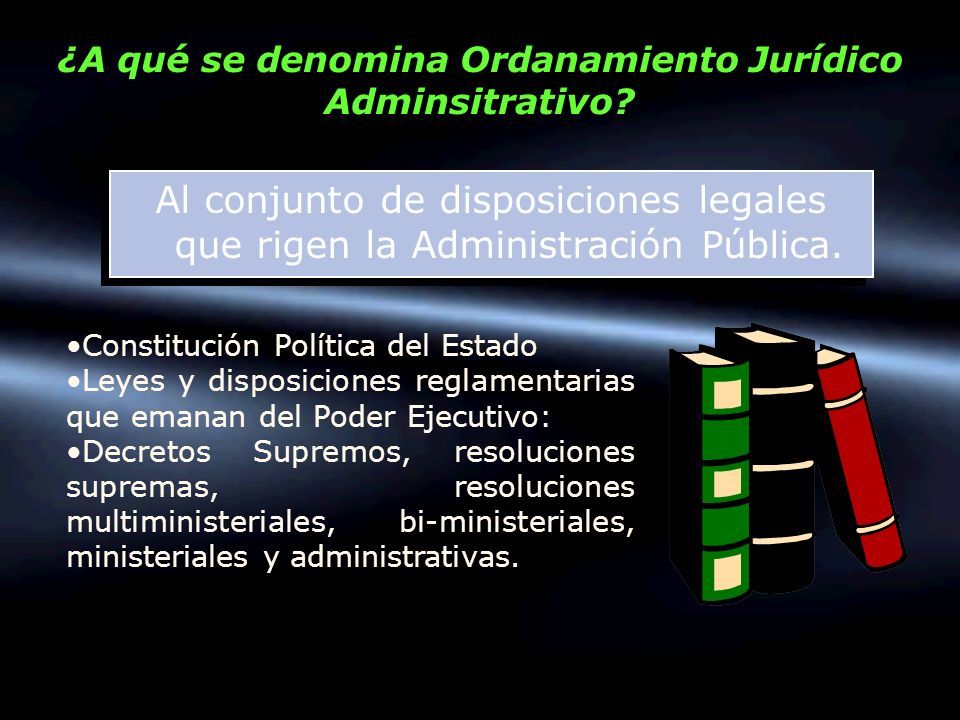 ¿A qué se denomina Ordanamiento Jurídico Adminsitrativo?

Al conjunto de disposiciones legales que rigen la Administración Pública.

•Constitución Política del Estado
•Leyes y disposiciones reglamentarias que emanan del Poder Ejecutivo:
•Decretos Supremos, resoluciones supremas, resoluciones multiministeriales, bi-ministeriales, ministeriales y administrativas.